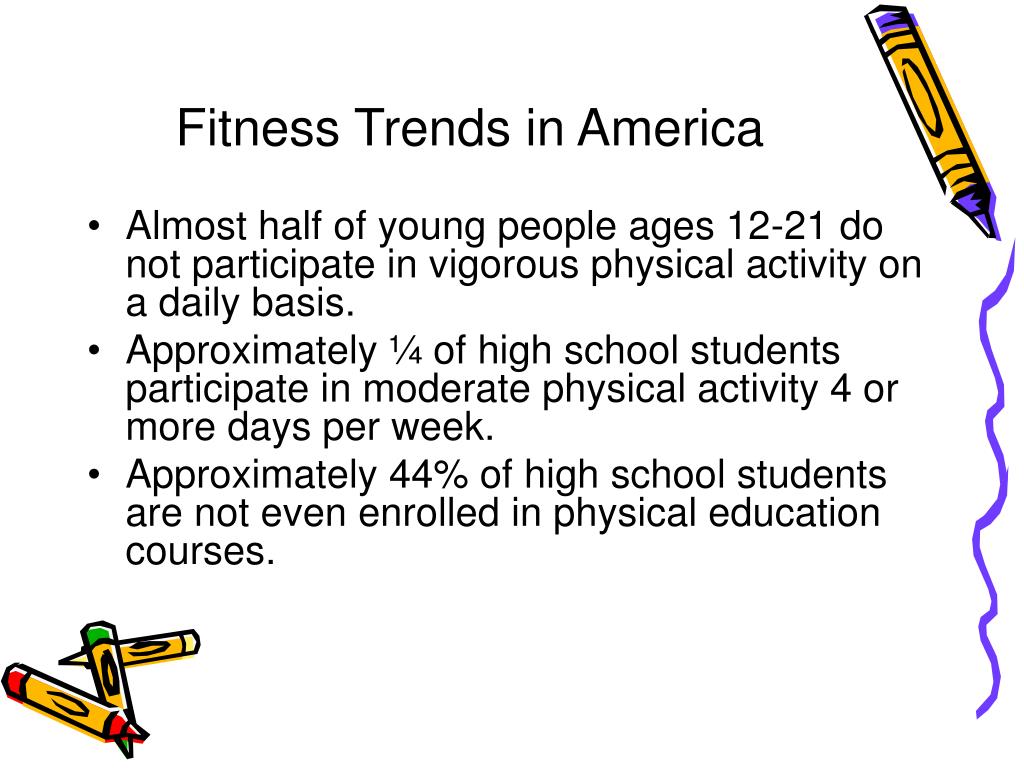 Fitness Trends in America

• Almost half of young people ages 12-21 do not participate in vigorous physical activity on a daily basis.
• Approximately ¼ of high school students participate in moderate physical activity 4 or more days per week.
• Approximately 44% of high school students are not even enrolled in physical education courses.